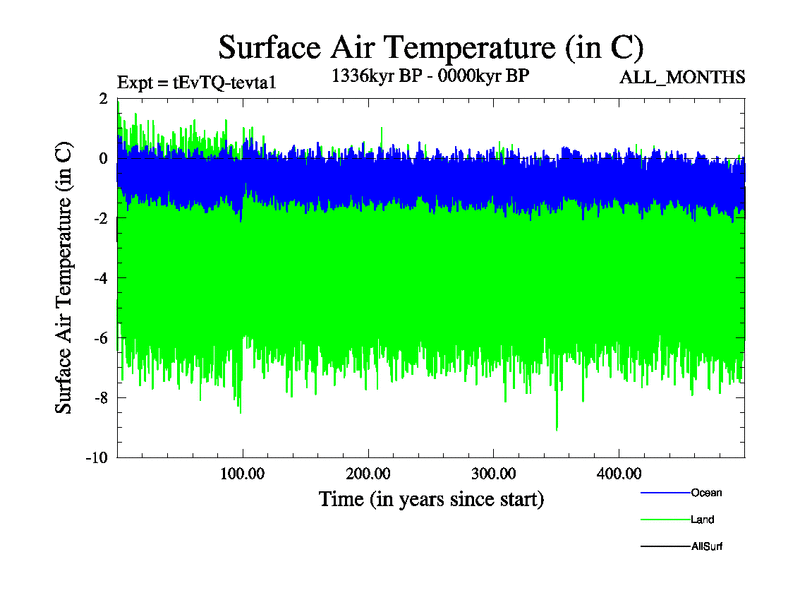 Surface Air Temperature (in C)

Expt = tEvTQ-tevta1

1336kyr BP - 0000kyr BP

ALL_MONTHS

Surface Air Temperature (in C)

2
0
-2
-4
-6
-8
-10

100.00
200.00
300.00
400.00

Time (in years since start)

Ocean
Land
AllSurf